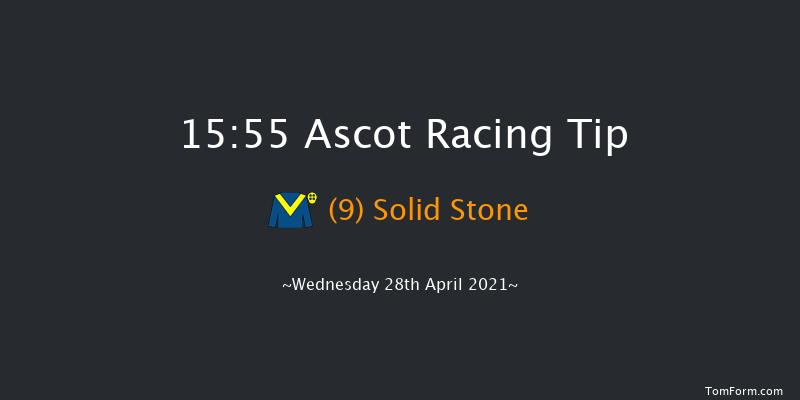 15:55 Ascot Racing Tip

(9) Solid Stone

~Wednesday 28th April 2021~

TomForm.com